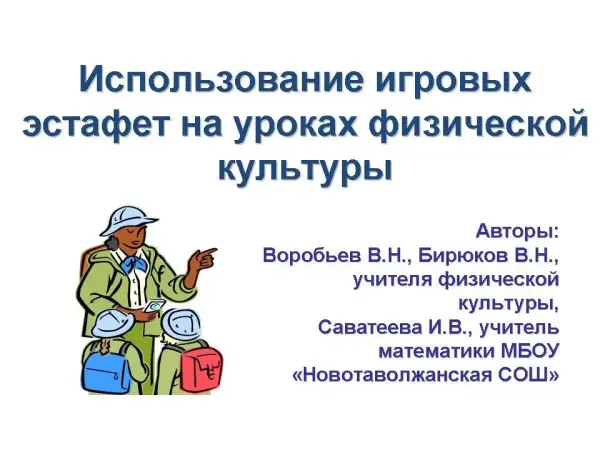 Использование игровых эстафет на уроках физической культуры

Авторы:
Воробьев В.Н., Бирюков В.Н., учителя физической культуры,
Саватеева И.В., учитель математики МБОУ «Новотаволжанская СОШ»